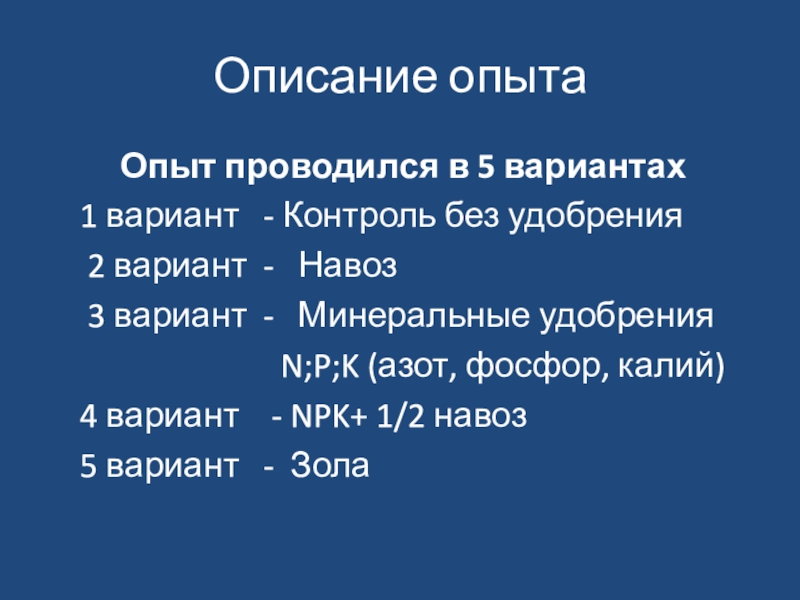 Описание опыта

Опыт проводился в 5 вариантах

1 вариант - Контроль без удобрения

2 вариант - Навоз

3 вариант - Минеральные удобрения N;P;K (азот, фосфор, калий)

4 вариант - NPK+ 1/2 навоз

5 вариант - Зола